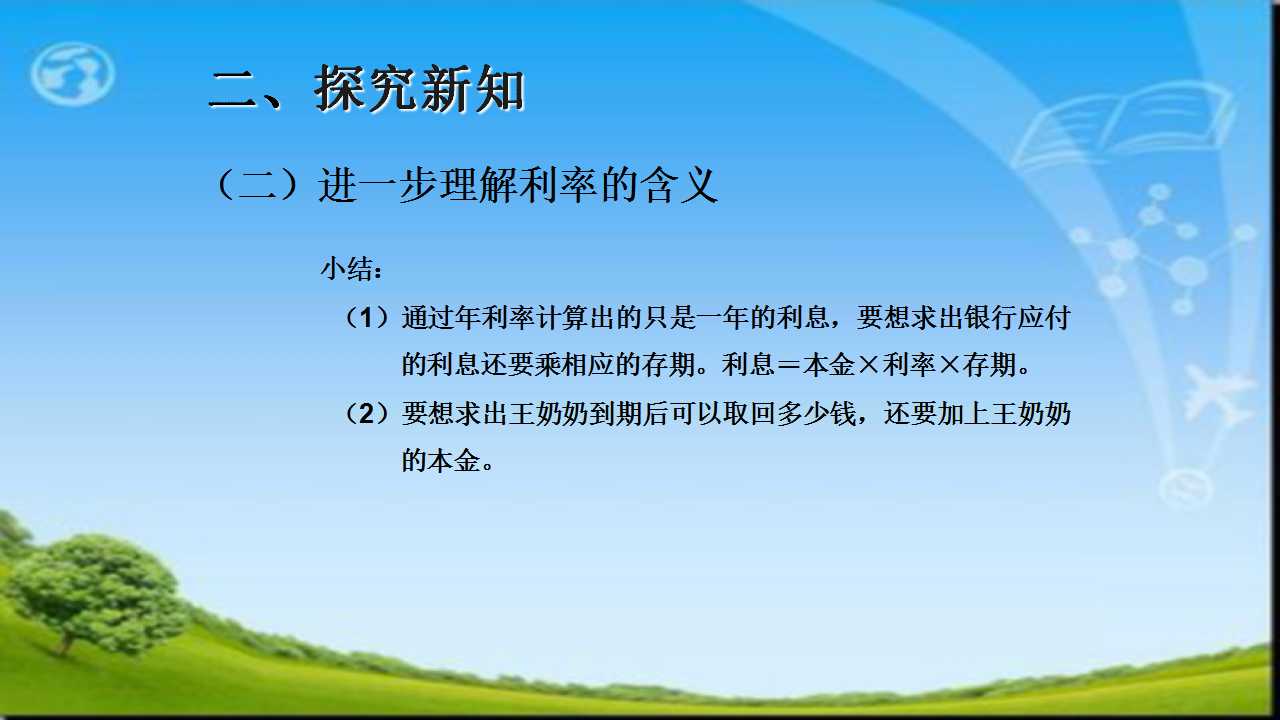 二、探究新知

（二）进一步理解利率的含义

小结：

（1）通过年利率计算出的只是一年的利息，要想求出银行应付的利息还要乘相应的存期。利息＝本金×利率×存期。

（2）要想求出王奶奶到期后可以取回多少钱，还要加上王奶奶的本金。